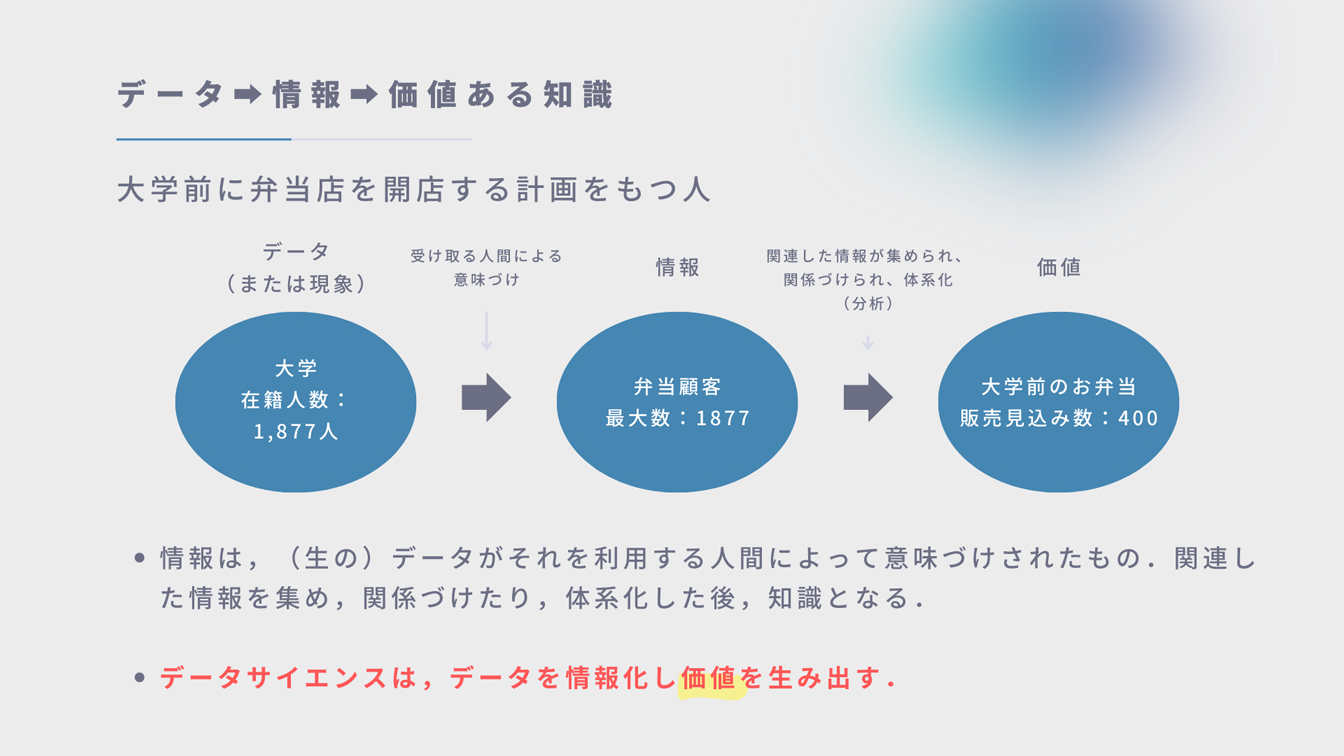 データ➡情報➡価値ある知識

大学前に弁当店を開店する計画をもつ人

データ
（または現象）

受け取る人間による意味づけ

情報

関連した情報が集められ、関係づけられ、体系化（分析）

価値

大学
在籍人数：
1,877人

弁当顧客
最大数：1877

大学前のお弁当
販売見込み数：400

• 情報は，（生の）データがそれを利用する人間によって意味づけされたもの．関連した情報を集め，関係づけたり，体系化した後，知識となる．

• データサイエンスは，データを情報化し価値を生み出す．